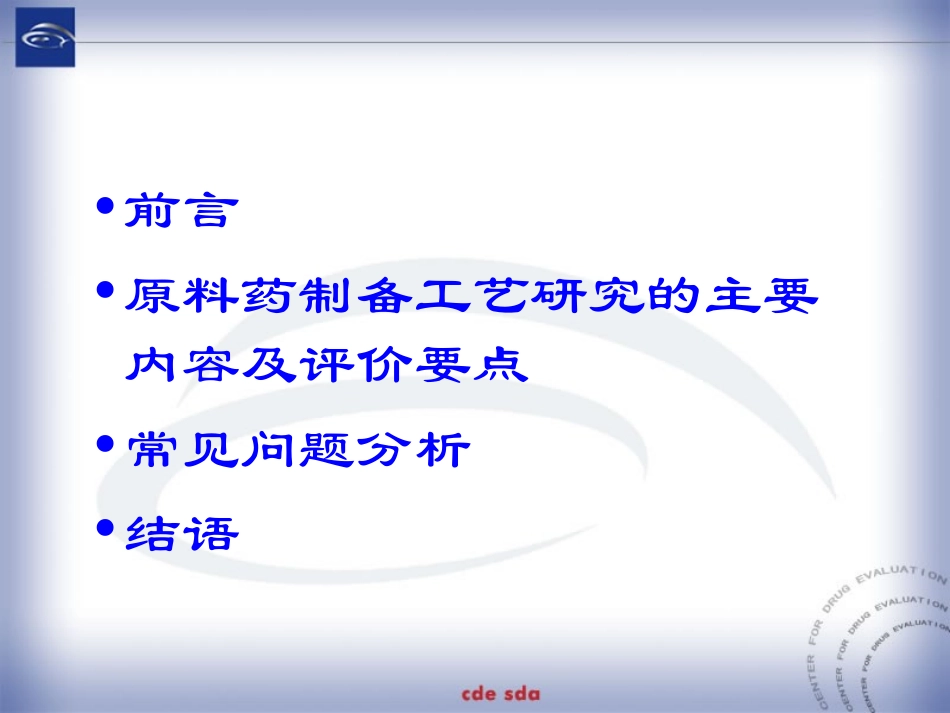 • 前言

• 原料药制备工艺研究的主要内容及评价要点

• 常见问题分析

• 结语

CENTER FOR DRUG EVALUATION
CENTER FOR DRUG EVALUATION
CENTER FOR DRUG EVALUATION

cde sda